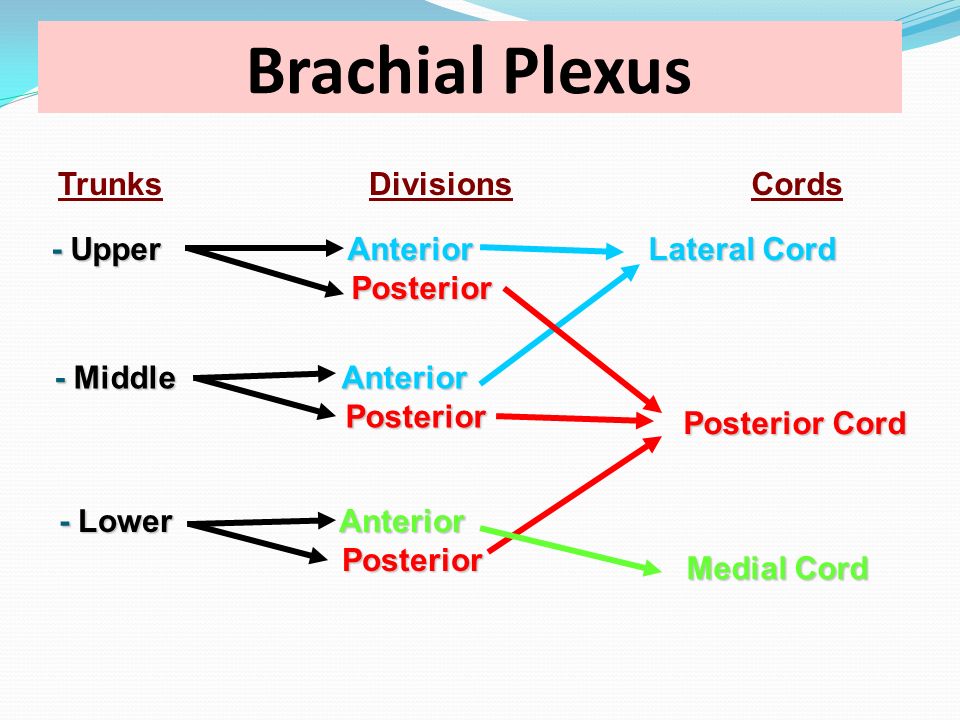 Brachial Plexus

Trunks

- Upper

- Middle

- Lower

Divisions

Anterior
Posterior

Anterior
Posterior

Anterior
Posterior

Cords

Lateral Cord

Posterior Cord

Medial Cord